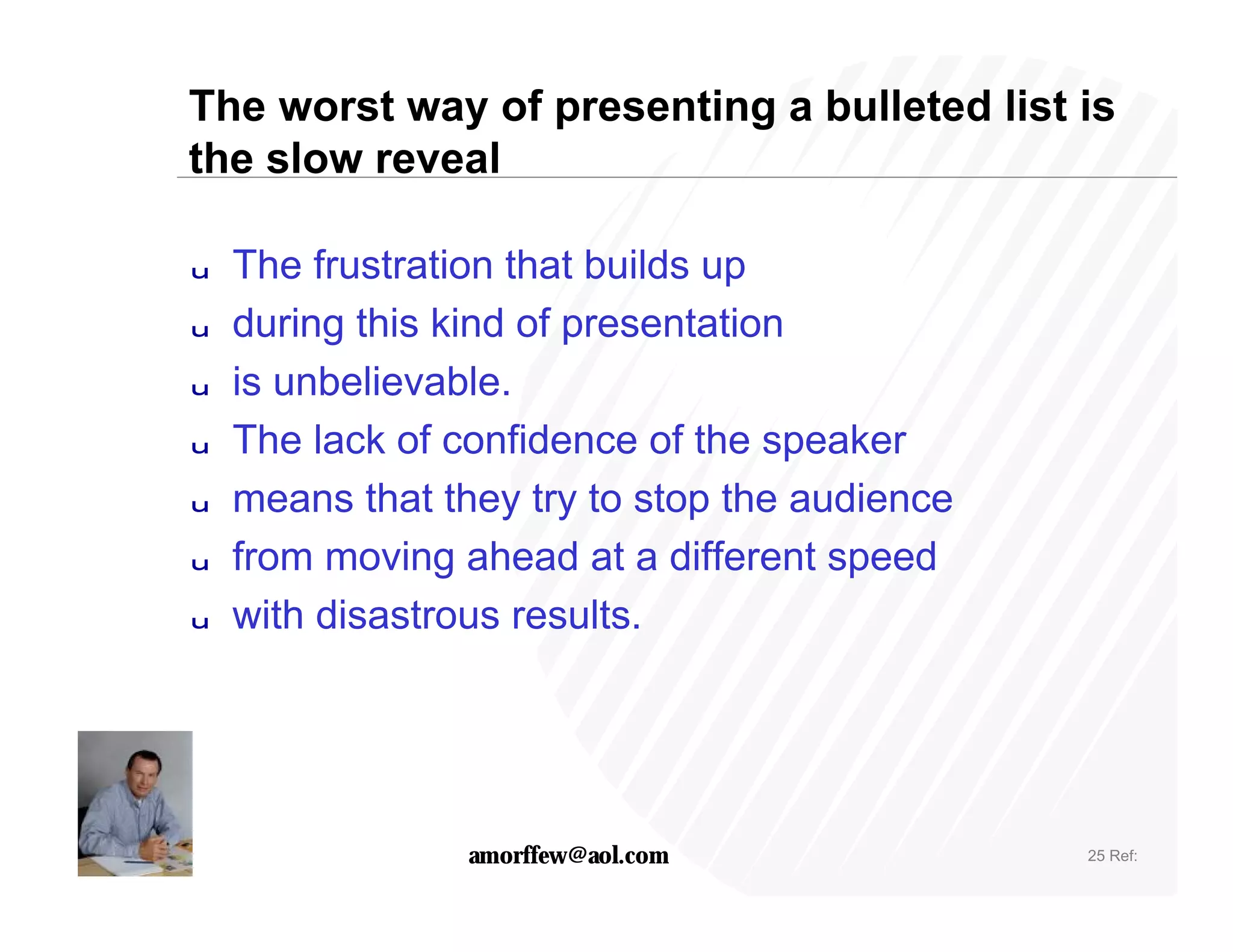 The worst way of presenting a bulleted list is the slow reveal

u The frustration that builds up
u during this kind of presentation
u is unbelievable.
u The lack of confidence of the speaker
u means that they try to stop the audience
u from moving ahead at a different speed
u with disastrous results.

amorffew@aol.com

25 Ref: